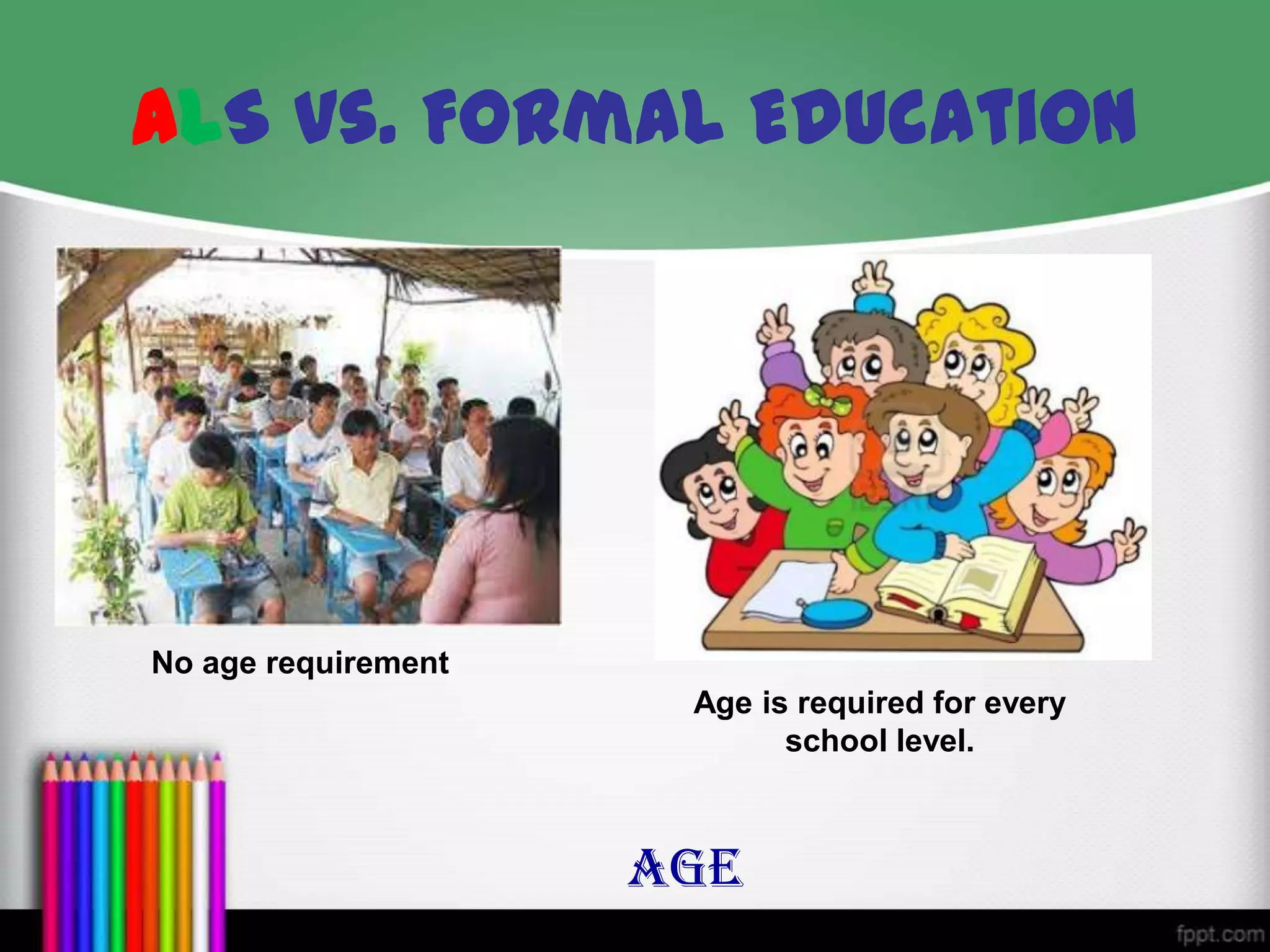 ALS VS. FORMAL EDUCATION

No age requirement

Age is required for every school level.

AGE

fppt.com